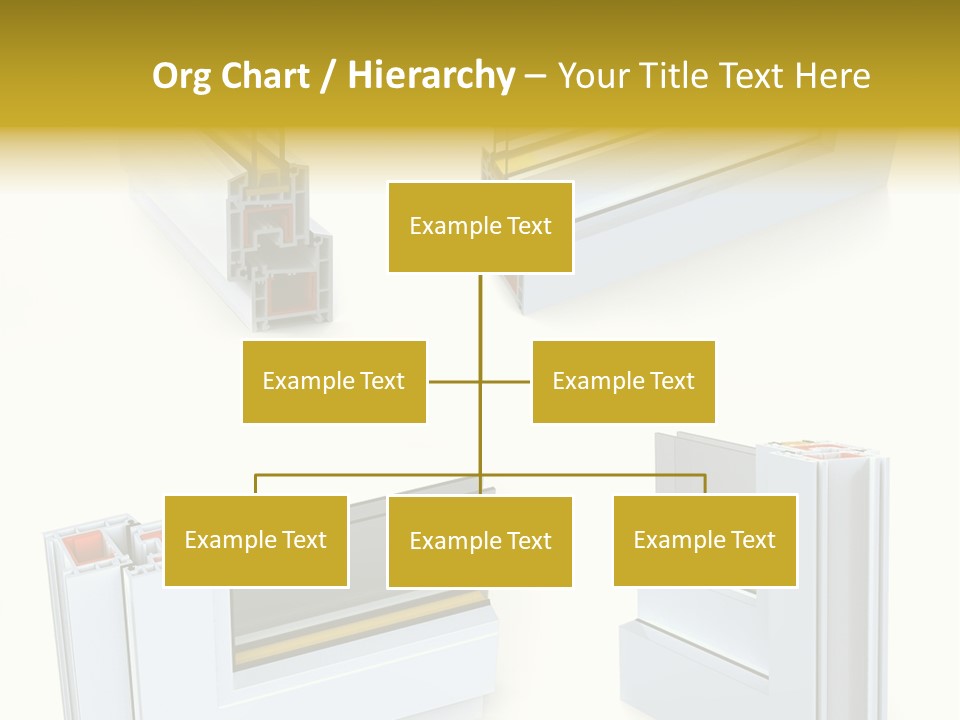 Org Chart / Hierarchy – Your Title Text Here

Example Text

Example Text

Example Text

Example Text

Example Text

Example Text